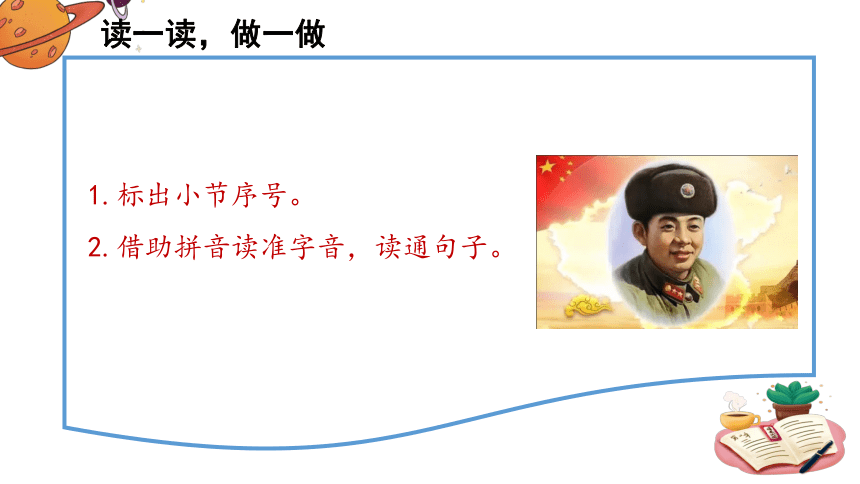 读一读，做一做

1. 标出小节序号。

2. 借助拼音读准字音，读通句子。